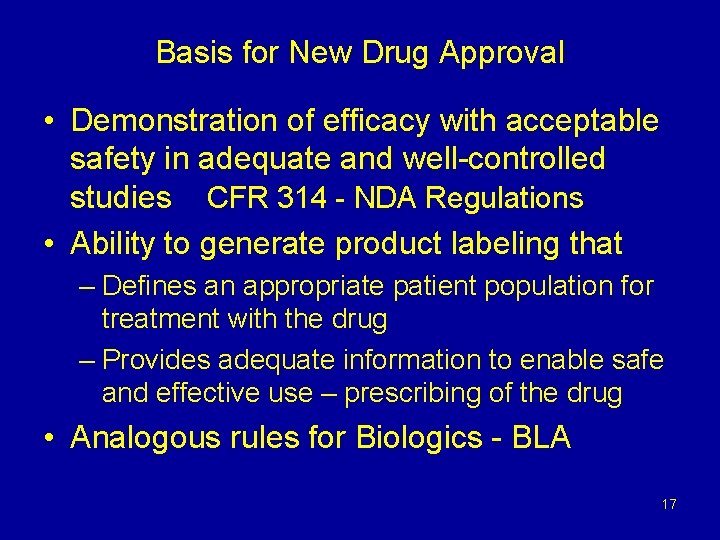 Basis for New Drug Approval

• Demonstration of efficacy with acceptable safety in adequate and well-controlled studies    CFR 314 - NDA Regulations

• Ability to generate product labeling that

– Defines an appropriate patient population for treatment with the drug

– Provides adequate information to enable safe and effective use – prescribing of the drug

• Analogous rules for Biologics - BLA

17